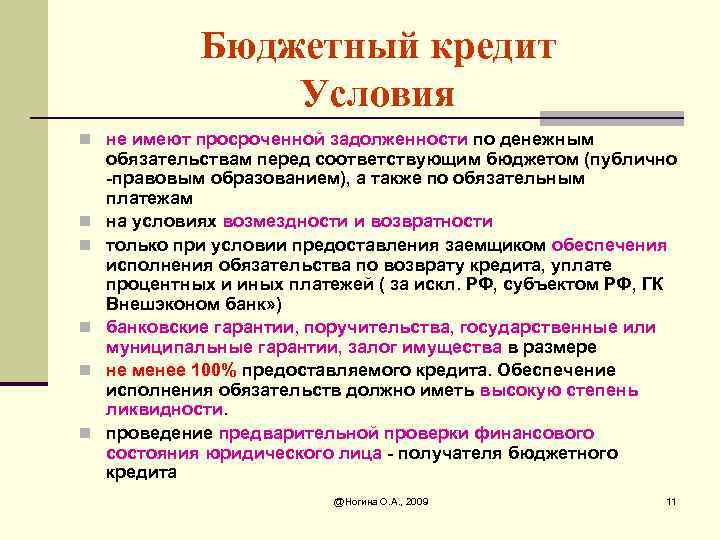 Бюджетный кредит
Условия

не имеют просроченной задолженности по денежным обязательствам перед соответствующим бюджетом (публично -правовым образованием), а также по обязательным платежам

на условиях возмездности и возвратности

только при условии предоставления заемщиком обеспечения исполнения обязательства по возврату кредита, уплате процентных и иных платежей ( за искл. РФ, субъектом РФ, ГК Внешэконом банк»)

банковские гарантии, поручительства, государственные или муниципальные гарантии, залог имущества в размере

не менее 100% предоставляемого кредита. Обеспечение исполнения обязательств должно иметь высокую степень ликвидности.

проведение предварительной проверки финансового состояния юридического лица - получателя бюджетного кредита

@Ногина О.А., 2009

11